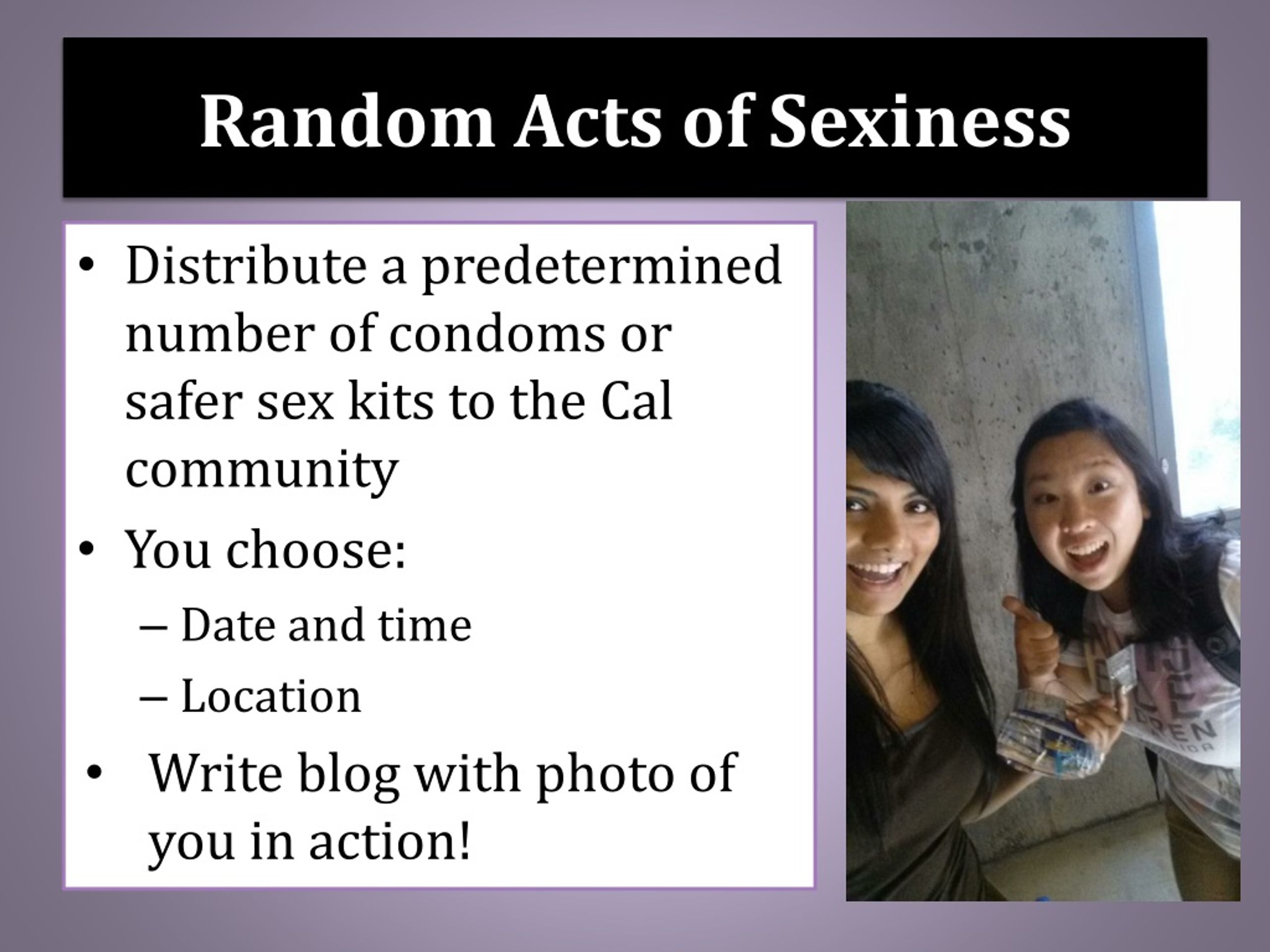 Random Acts of Sexiness

• Distribute a predetermined number of condoms or safer sex kits to the Cal community
• You choose:
– Date and time
– Location
• Write blog with photo of you in action!